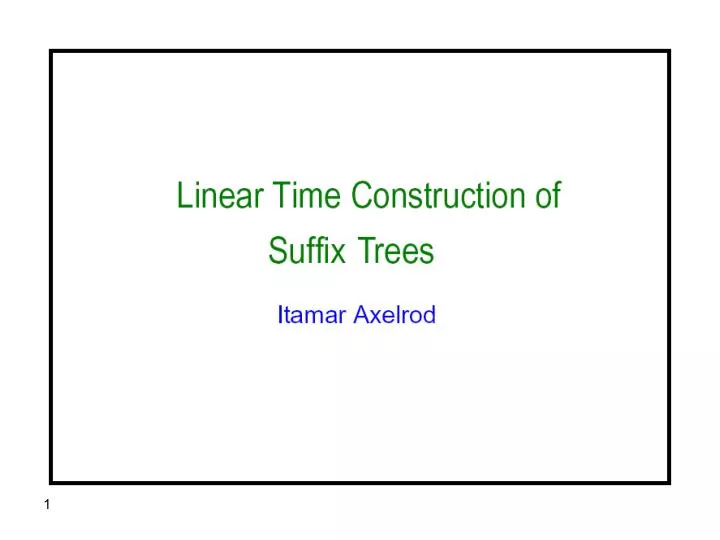 Linear Time Construction of Suffix Trees

Itamar Axelrod

1